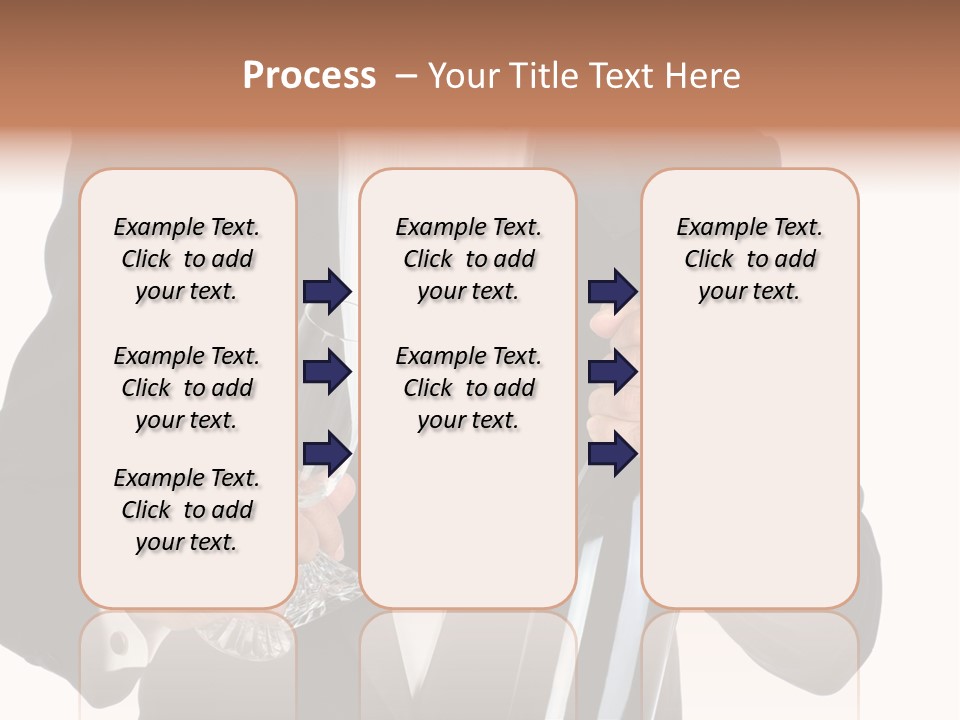 Process – Your Title Text Here

Example Text. Click to add your text.

Example Text. Click to add your text.

Example Text. Click to add your text.

Example Text. Click to add your text.

Example Text. Click to add your text.

Example Text. Click to add your text.